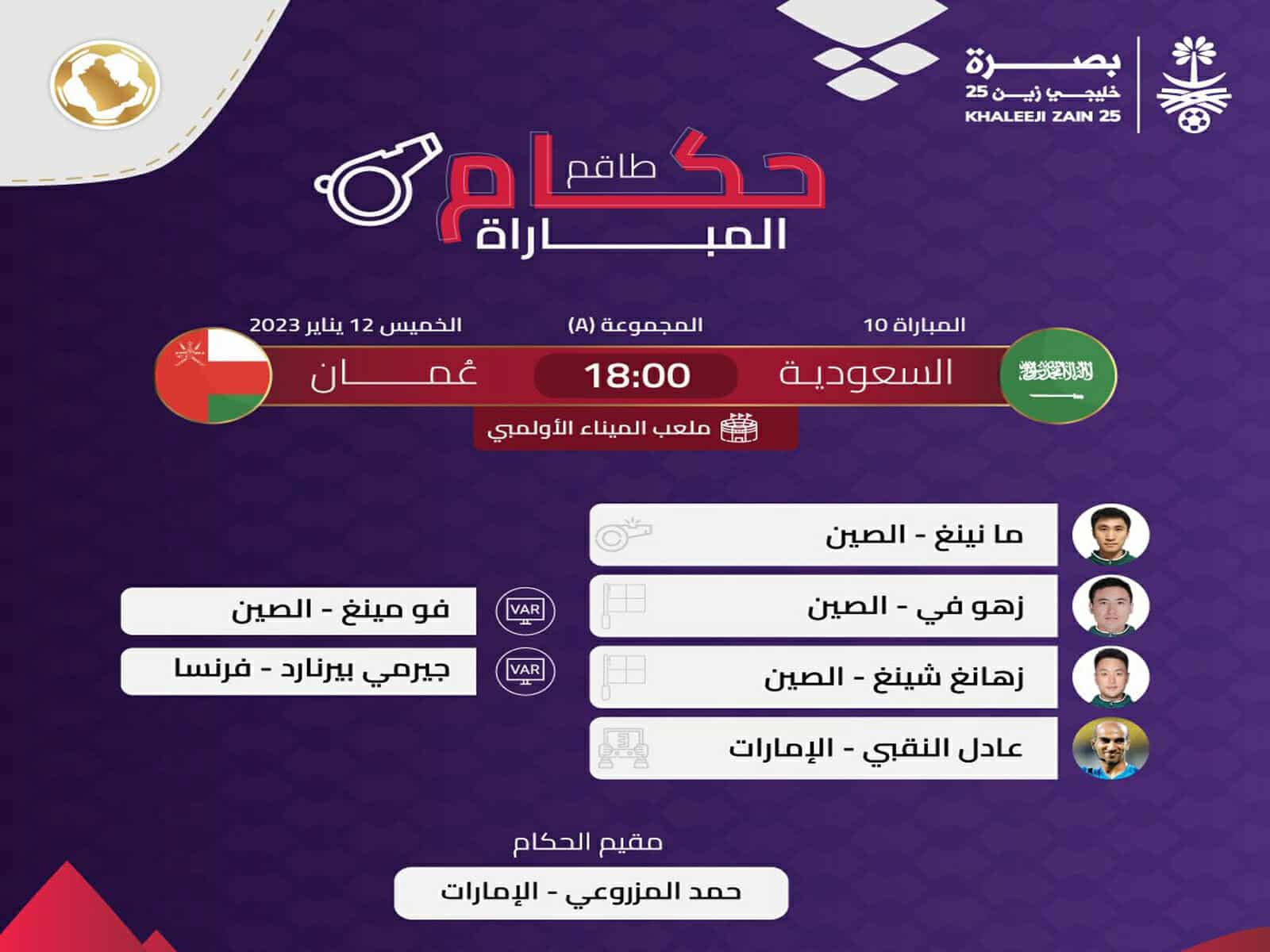 بصرة
خليجي زين 25
KHALEEJI ZAIN 25

طاقم
حكام
المباراة

المباراة 10
المجموعة (A)
الخميس 12 يناير 2023

السعودية
18:00
عُمان

ملعب الميناء الأولمبي

ما نينغ - الصين
زهو في - الصين
زهانغ شينغ - الصين
عادل النقبي - الإمارات

VAR
فو مينغ - الصين
VAR
جيرمي بيرنارد - فرنسا

مقيم الحكام
حمد المزروعي - الإمارات